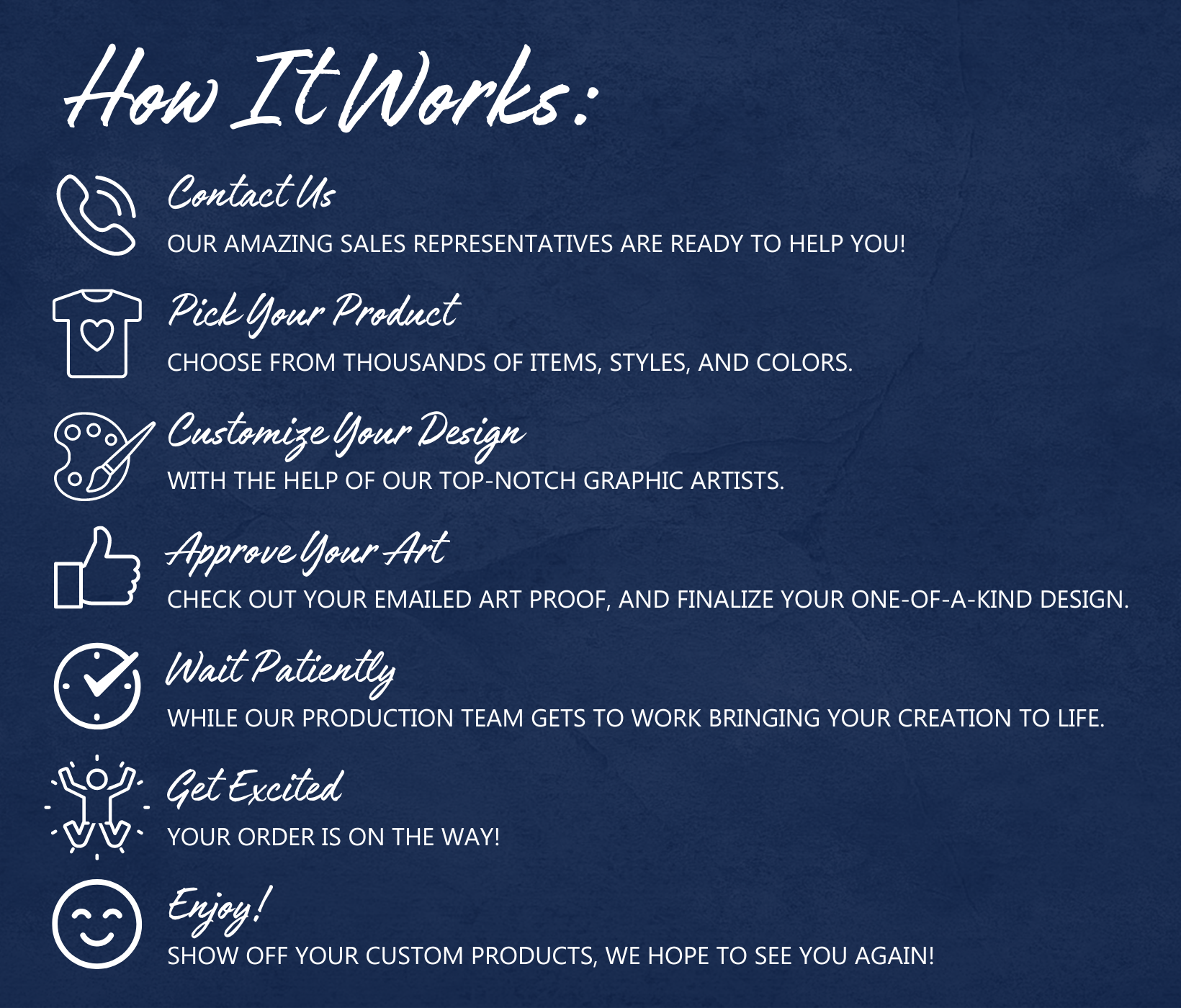 How It Works:

Contact Us
OUR AMAZING SALES REPRESENTATIVES ARE READY TO HELP YOU!

Pick Your Product
CHOOSE FROM THOUSANDS OF ITEMS, STYLES, AND COLORS.

Customize Your Design
WITH THE HELP OF OUR TOP-NOTCH GRAPHIC ARTISTS.

Approve Your Art
CHECK OUT YOUR EMAILED ART PROOF, AND FINALIZE YOUR ONE-OF-A-KIND DESIGN.

Wait Patiently
WHILE OUR PRODUCTION TEAM GETS TO WORK BRINGING YOUR CREATION TO LIFE.

Get Excited
YOUR ORDER IS ON THE WAY!

Enjoy!
SHOW OFF YOUR CUSTOM PRODUCTS, WE HOPE TO SEE YOU AGAIN!